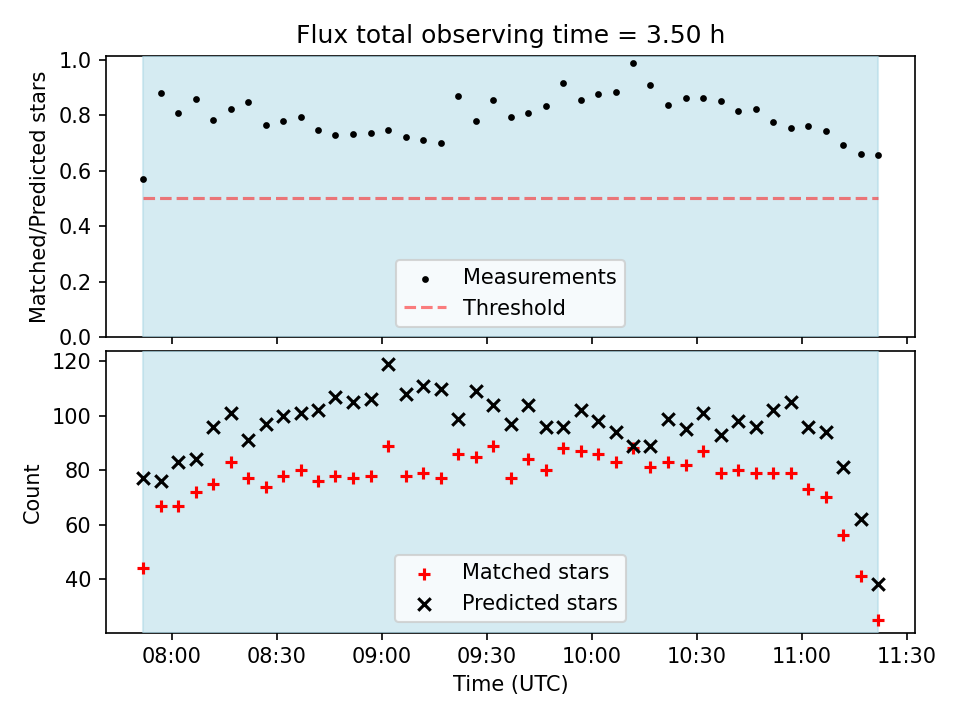 Flux total observing time = 3.50 h

Matched/Predicted stars

1.0
0.8
0.6
0.4
0.2
0.0

Measurements
Threshold

Count

120
100
80
60
40

Matched stars
Predicted stars

08:00
08:30
09:00
09:30
10:00
10:30
11:00
11:30

Time (UTC)